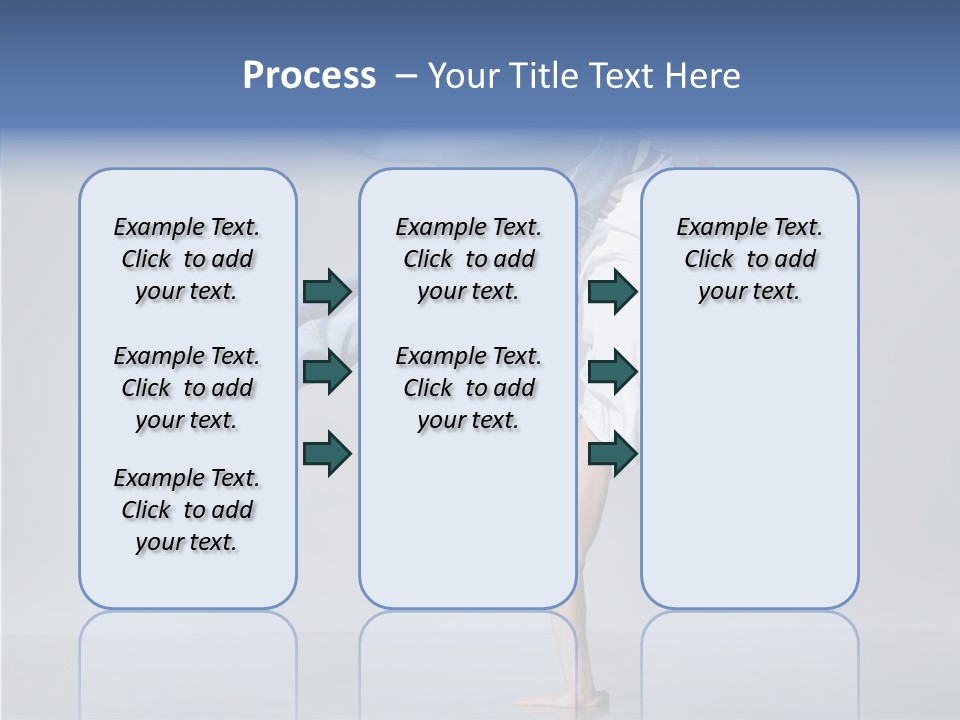 Process – Your Title Text Here

Example Text. Click to add your text.

Example Text. Click to add your text.

Example Text. Click to add your text.

Example Text. Click to add your text.

Example Text. Click to add your text.

Example Text. Click to add your text.